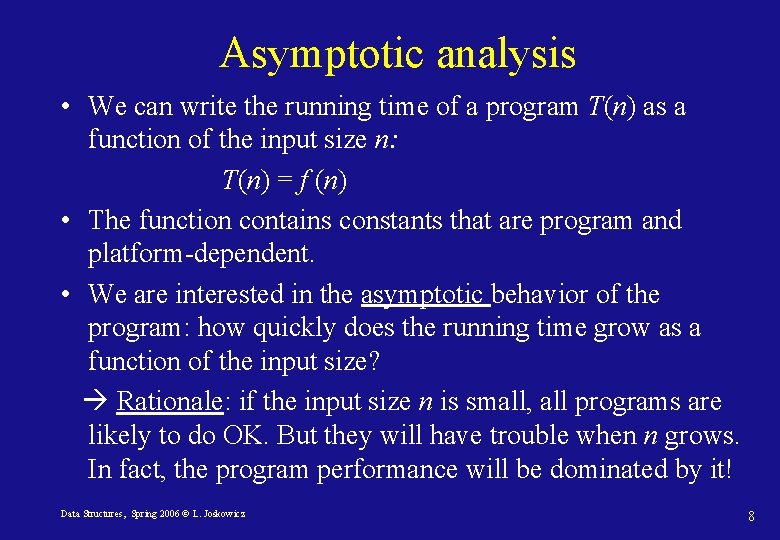 Asymptotic analysis

• We can write the running time of a program $T(n)$ as a function of the input size $n$:

$T(n) = f(n)$

• The function contains constants that are program and platform-dependent.

• We are interested in the asymptotic behavior of the program: how quickly does the running time grow as a function of the input size?

→ Rationale: if the input size $n$ is small, all programs are likely to do OK. But they will have trouble when $n$ grows. In fact, the program performance will be dominated by it!

Data Structures, Spring 2006 © L. Joskowicz

8